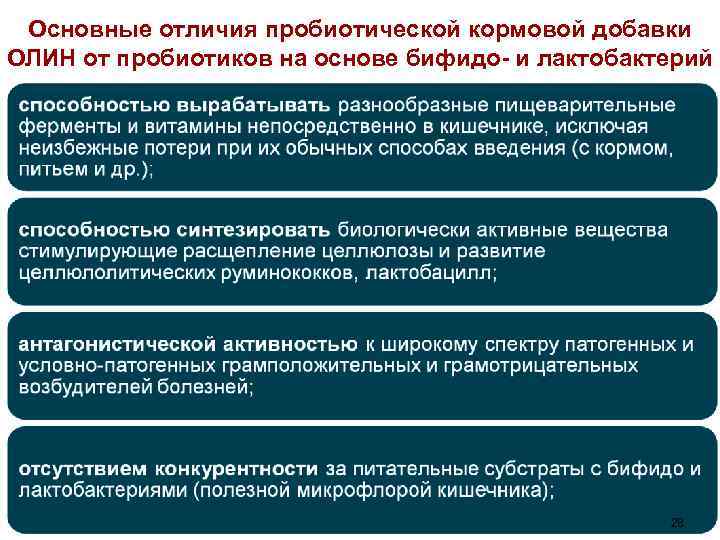 Основные отличия пробиотической кормовой добавки ОЛИН от пробиотиков на основе бифидо- и лактобактерий

способностью вырабатывать разнообразные пищеварительные ферменты и витамины непосредственно в кишечнике, исключая неизбежные потери при их обычных способах введения (с кормом, питьем и др.);

способностью синтезировать биологически активные вещества стимулирующие расщепление целлюлозы и развитие целлюлолитических руминококков, лактобацилл;

антагонистической активностью к широкому спектру патогенных и условно-патогенных грамположительных и грамотрицательных возбудителей болезней;

отсутствием конкурентности за питательные субстраты с бифидо и лактобактериями (полезной микрофлорой кишечника);

28